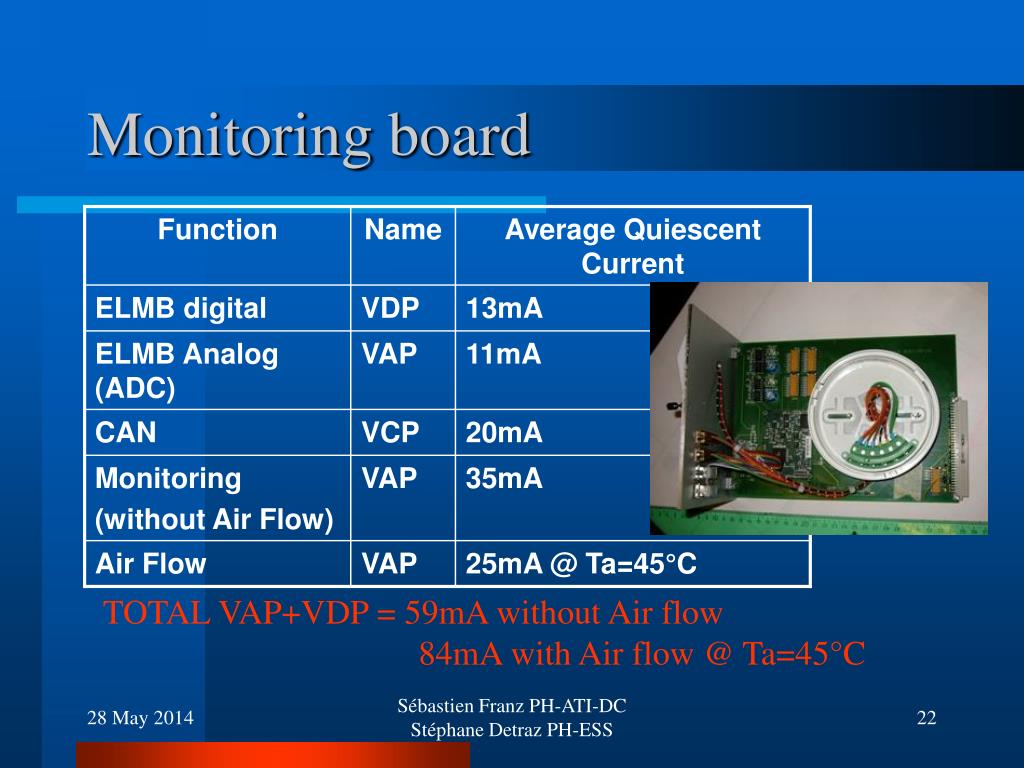 Monitoring board

| Function | Name | Average Quiescent Current |
|---|---|---|
| ELMB digital | VDP | 13mA |
| ELMB Analog (ADC) | VAP | 11mA |
| CAN | VCP | 20mA |
| Monitoring (without Air Flow) | VAP | 35mA |
| Air Flow | VAP | 25mA @ Ta=45°C |

TOTAL VAP+VDP = 59mA without Air flow
84mA with Air flow @ Ta=45°C

28 May 2014

Sébastien Franz PH-ATI-DC
Stéphane Detraz PH-ESS

22